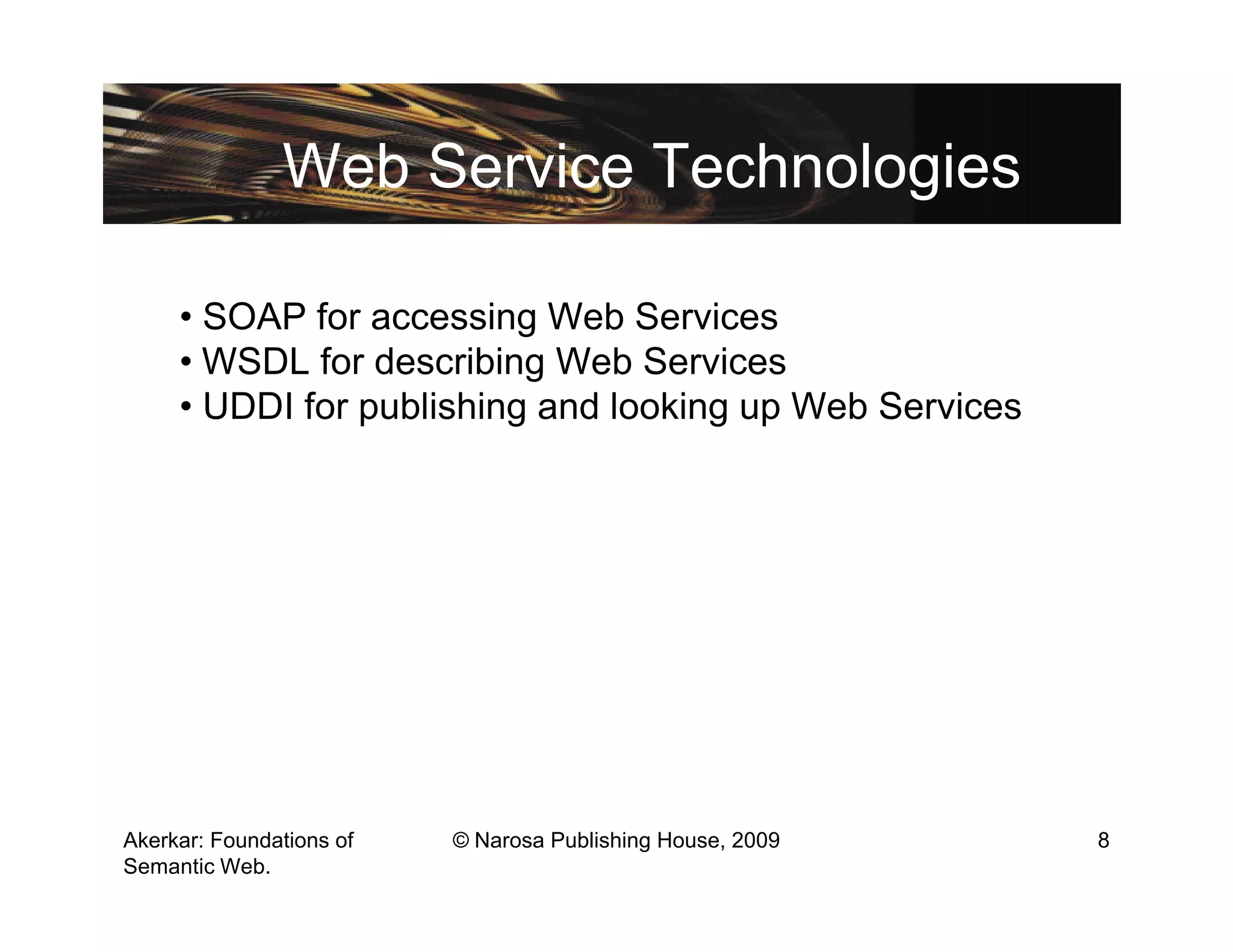 Web Service Technologies

• SOAP for accessing Web Services
• WSDL for describing Web Services
• UDDI for publishing and looking up Web Services

Akerkar: Foundations of Semantic Web.

© Narosa Publishing House, 2009

8